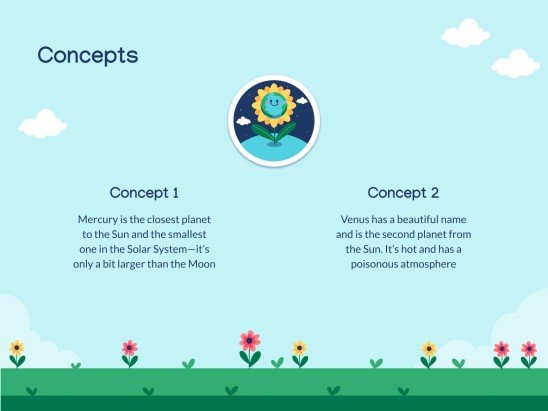 Concepts

Concept 1

Mercury is the closest planet to the Sun and the smallest one in the Solar System—it's only a bit larger than the Moon

Concept 2

Venus has a beautiful name and is the second planet from the Sun. It's hot and has a poisonous atmosphere